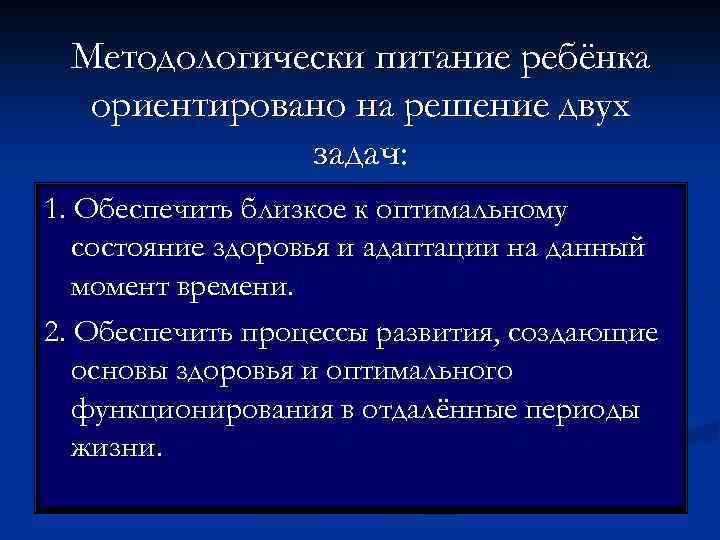 Методологически питание ребёнка ориентировано на решение двух задач:

1. Обеспечить близкое к оптимальному состояние здоровья и адаптации на данный момент времени.

2. Обеспечить процессы развития, создающие основы здоровья и оптимального функционирования в отдалённые периоды жизни.